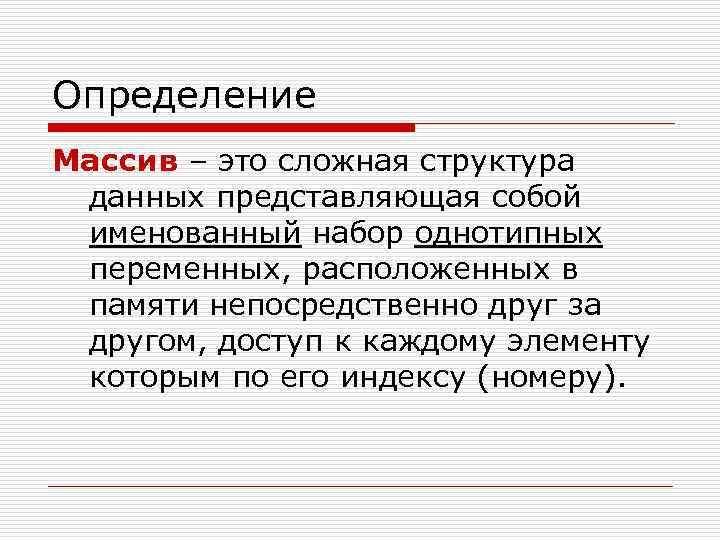 Определение

Массив – это сложная структура данных представляющая собой именованный набор однотипных переменных, расположенных в памяти непосредственно друг за другом, доступ к каждому элементу которым по его индексу (номеру).